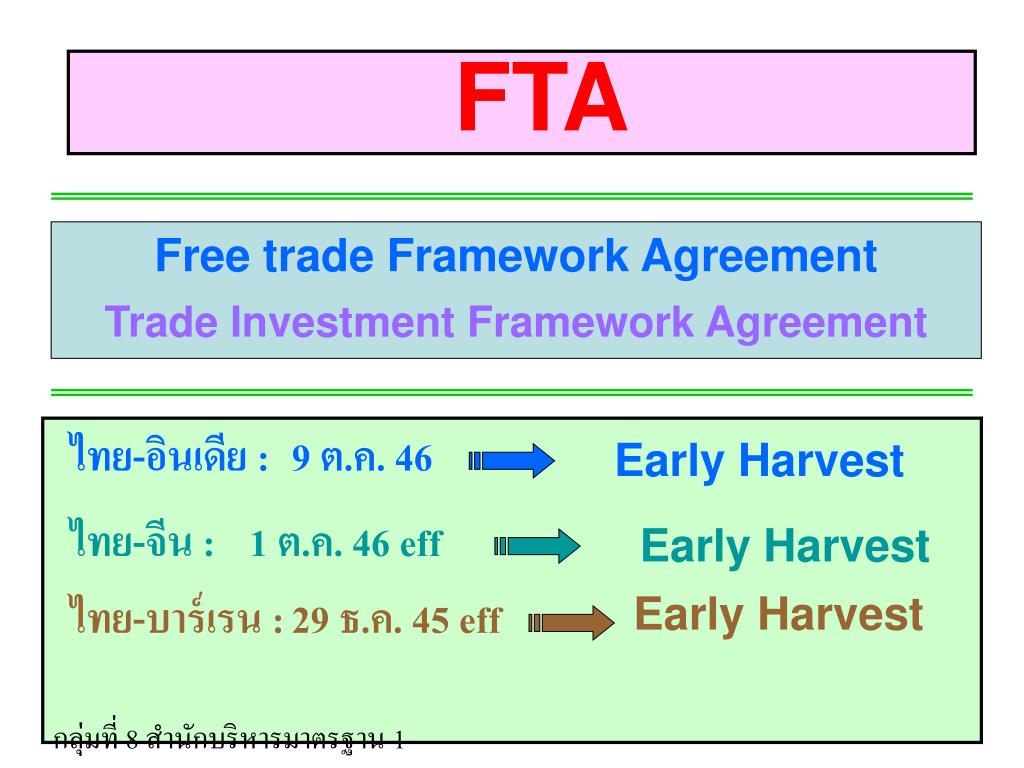 FTA

Free trade Framework Agreement
Trade Investment Framework Agreement

ไทย-อินเดีย : 9 ต.ค. 46 Early Harvest

ไทย-จีน : 1 ต.ค. 46 eff Early Harvest

ไทย-บาร์เรน : 29 ธ.ค. 45 eff Early Harvest

กลุ่มที่ 8 สำนักบริหารมาตรฐาน 1